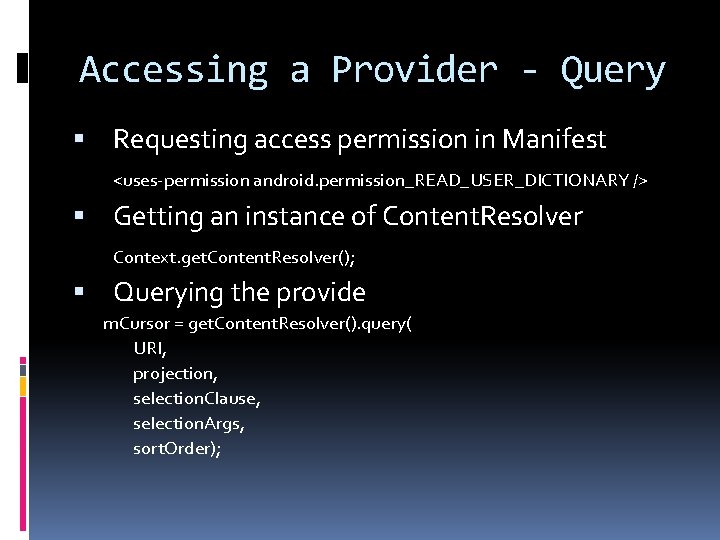 Accessing a Provider - Query

▪ Requesting access permission in Manifest

<uses-permission android.permission_READ_USER_DICTIONARY />

▪ Getting an instance of ContentResolver

Context.getContentResolver();

▪ Querying the provide

mCursor = getContentResolver().query(
URI,
projection,
selectionClause,
selectionArgs,
sortOrder);